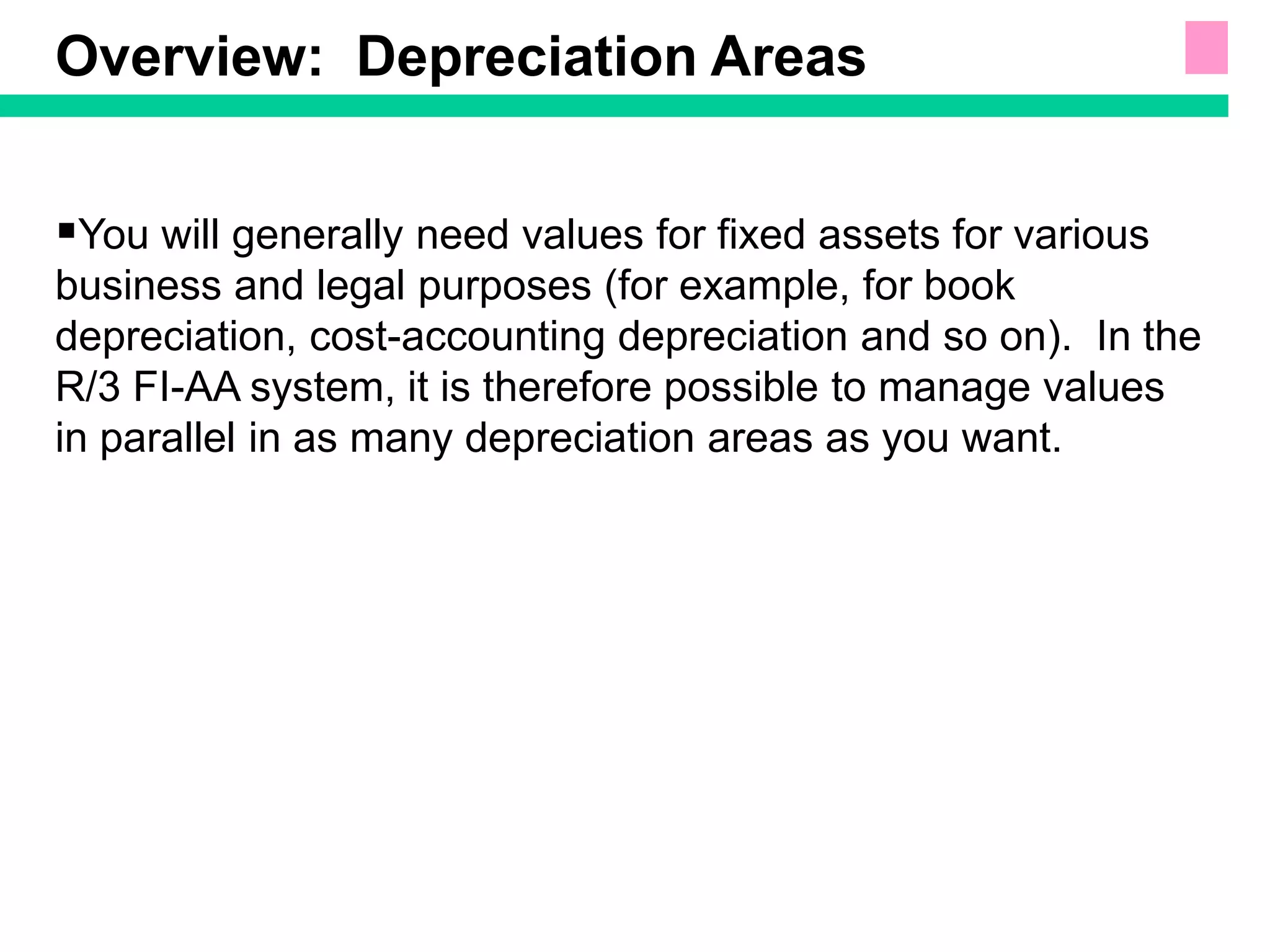 Overview:  Depreciation Areas

▪You will generally need values for fixed assets for various business and legal purposes (for example, for book depreciation, cost-accounting depreciation and so on).  In the R/3 FI-AA system, it is therefore possible to manage values in parallel in as many depreciation areas as you want.